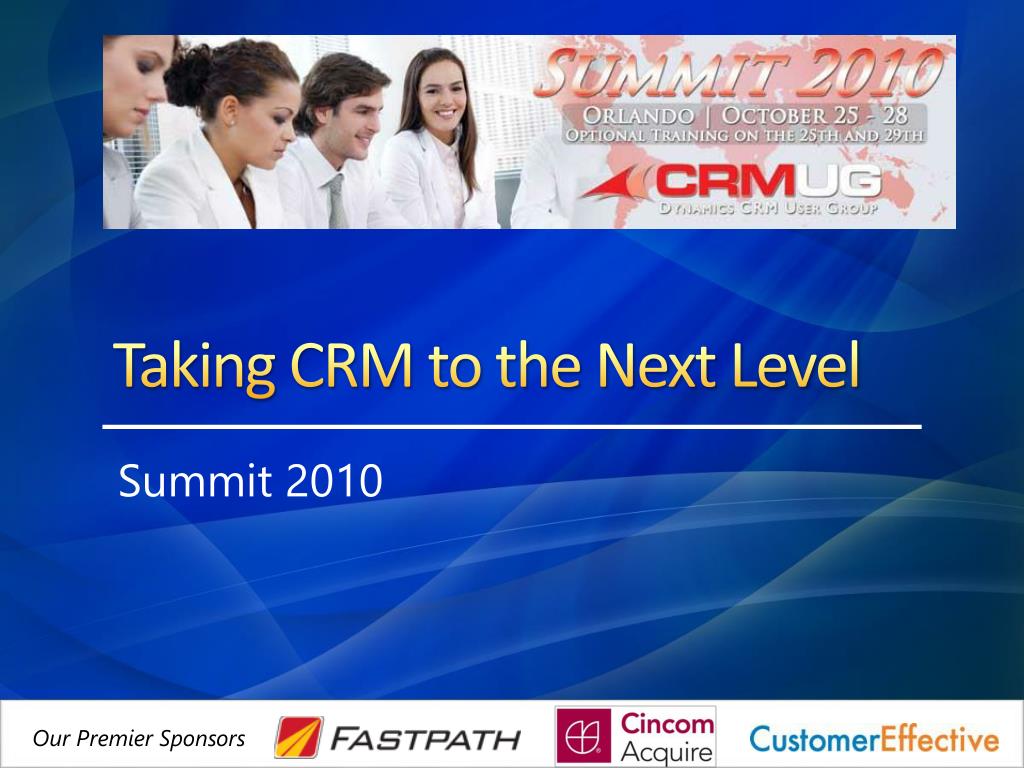 SUMMIT 2010
ORLANDO | OCTOBER 25 - 28
OPTIONAL TRAINING ON THE 25TH AND 29TH
CRMUG
DYNAMICS CRM USER GROUP

Taking CRM to the Next Level

Summit 2010

Our Premier Sponsors
FASTPATH
Cincom Acquire
CustomerEffective